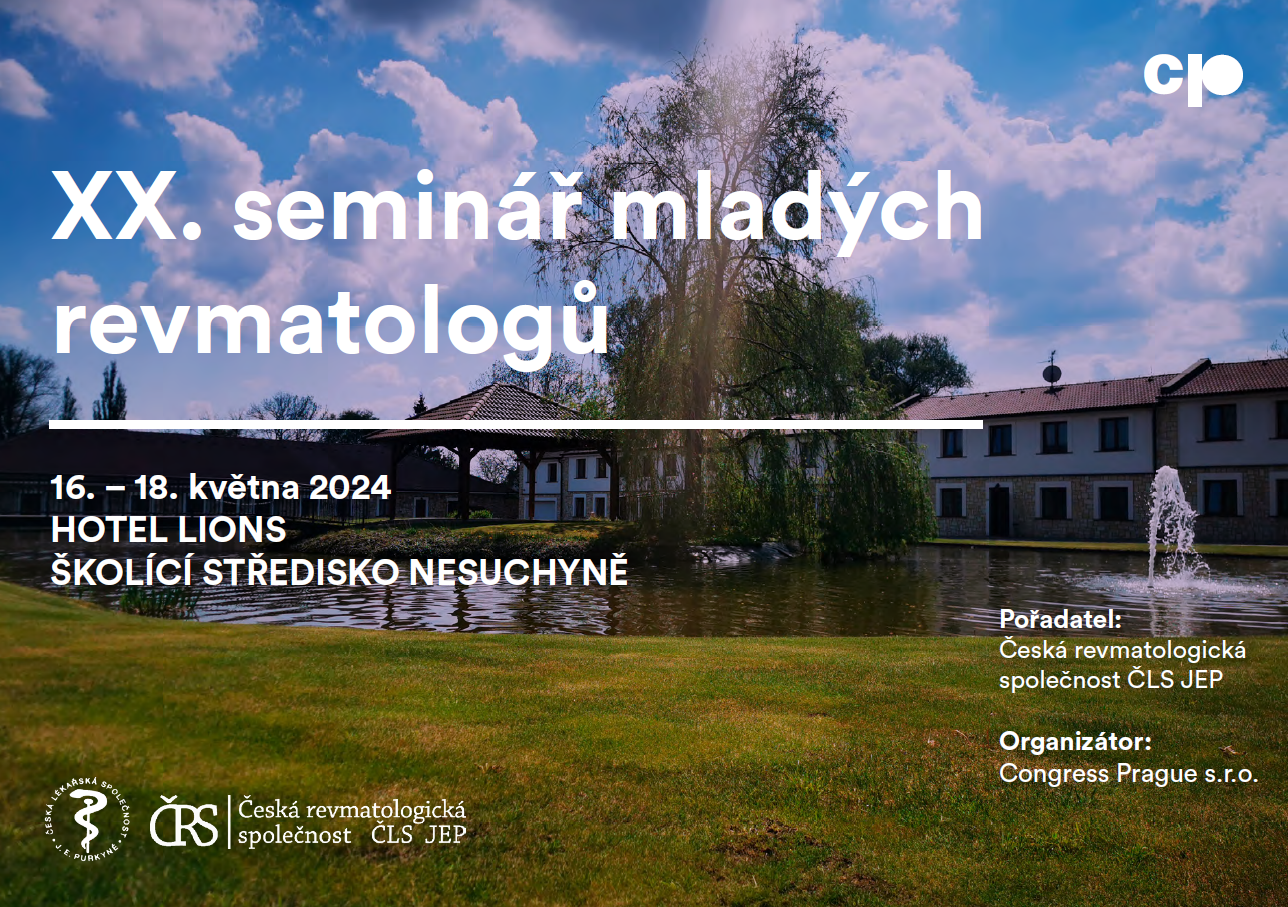 cp

XX. seminář mladých revmatologů

16. – 18. května 2024
HOTEL LIONS
ŠKOLÍCÍ STŘEDISKO NESUCHYNĚ

Pořadatel:
Česká revmatologická společnost ČLS JEP

Organizátor:
Congress Prague s.r.o.

ČESKÁ LÉKAŘSKÁ SPOLEČNOST J. E. PURKYNĚ

ČRS Česká revmatologická společnost ČLS JEP